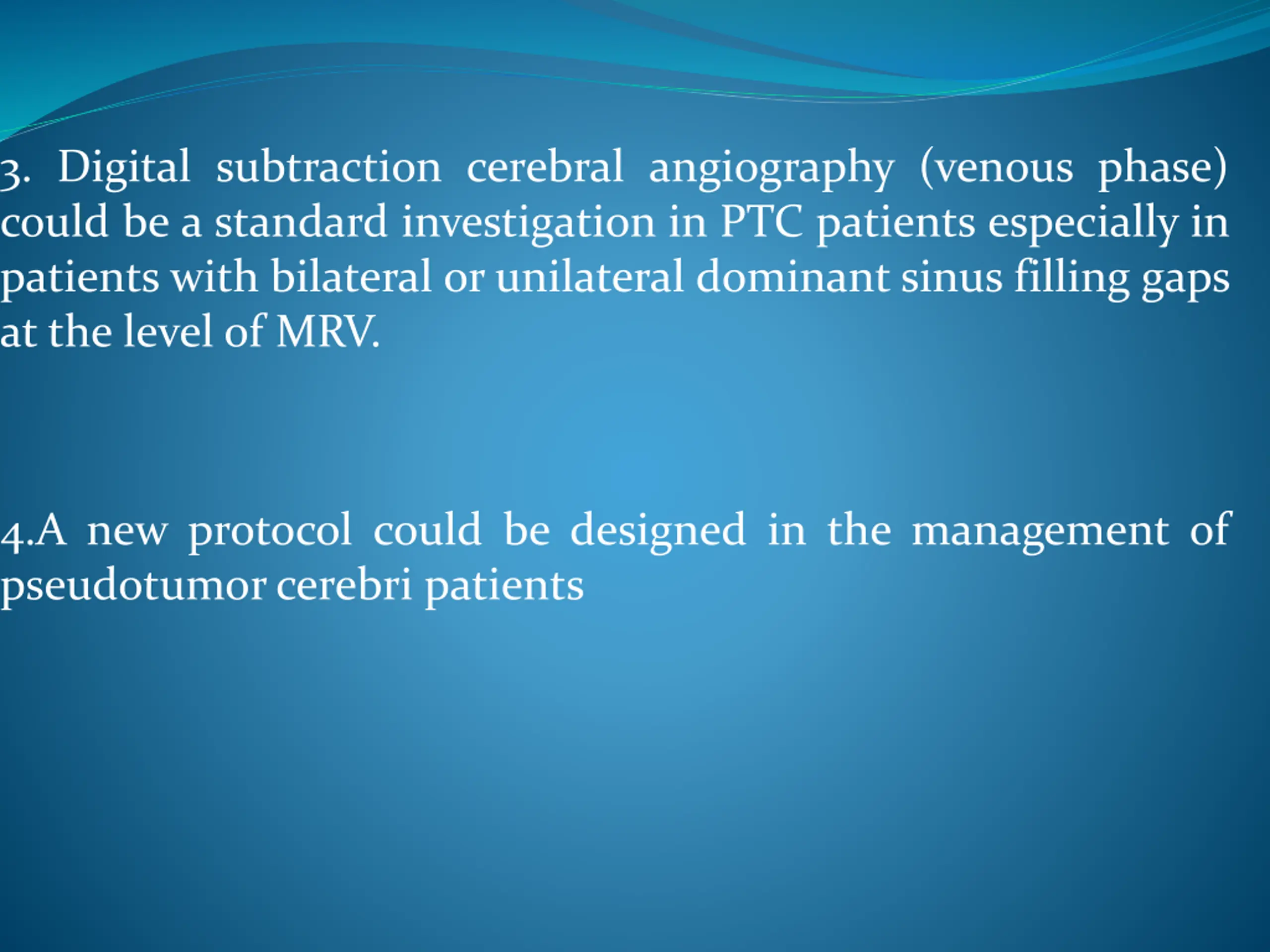 3. Digital subtraction cerebral angiography (venous phase) could be a standard investigation in PTC patients especially in patients with bilateral or unilateral dominant sinus filling gaps at the level of MRV.

4.A new protocol could be designed in the management of pseudotumor cerebri patients